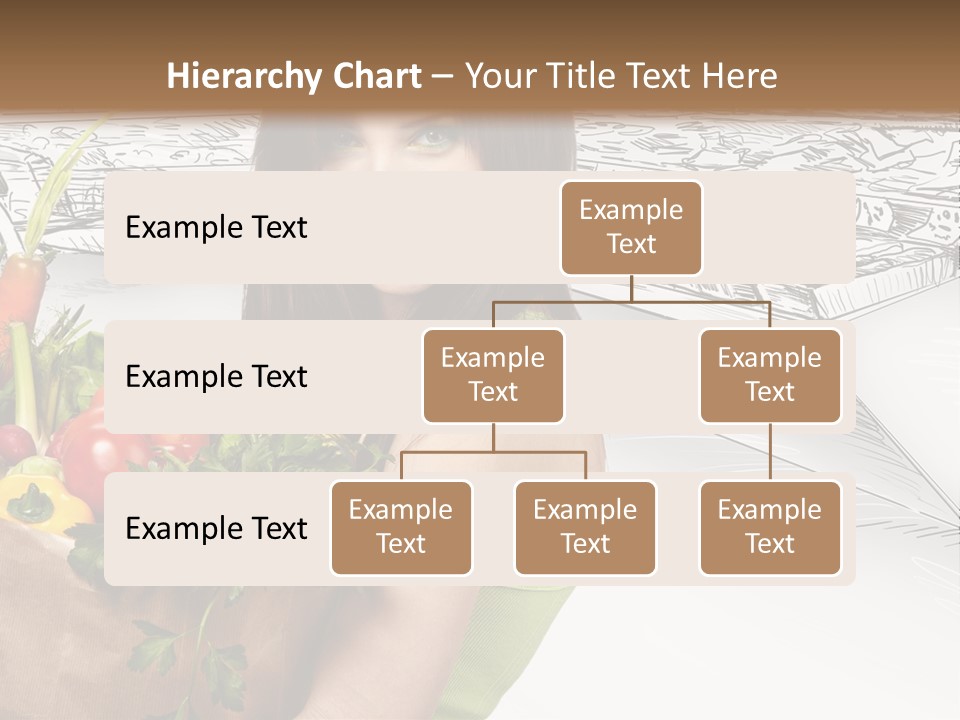 Hierarchy Chart – Your Title Text Here

Example Text

Example Text

Example Text

Example Text

Example Text

Example Text

Example Text

Example Text

Example Text